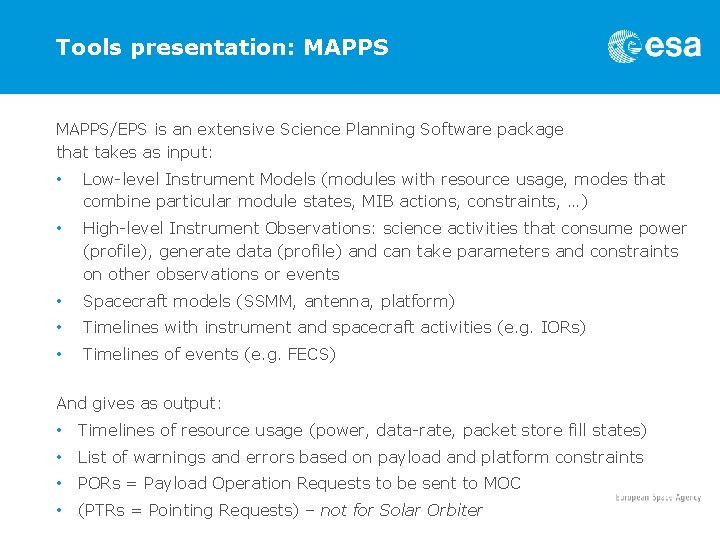 Tools presentation: MAPPS

esa

MAPPS/EPS is an extensive Science Planning Software package that takes as input:

• Low-level Instrument Models (modules with resource usage, modes that combine particular module states, MIB actions, constraints, …)
• High-level Instrument Observations: science activities that consume power (profile), generate data (profile) and can take parameters and constraints on other observations or events
• Spacecraft models (SSMM, antenna, platform)
• Timelines with instrument and spacecraft activities (e.g. IORs)
• Timelines of events (e.g. FECS)

And gives as output:

• Timelines of resource usage (power, data-rate, packet store fill states)
• List of warnings and errors based on payload and platform constraints
• PORs = Payload Operation Requests to be sent to MOC
• (PTRs = Pointing Requests) – not for Solar Orbiter

European Space Agency